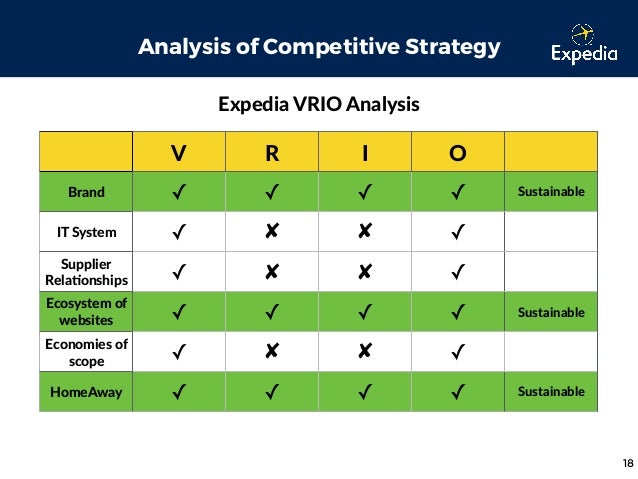 Analysis of Competitive Strategy

Expedia

Expedia VRIO Analysis

| | V | R | I | O | |
|---|---|---|---|---|---|
| Brand | ✓ | ✓ | ✓ | ✓ | Sustainable |
| IT System | ✓ | ✘ | ✘ | ✓ | |
| Supplier Relationships | ✓ | ✘ | ✘ | ✓ | |
| Ecosystem of websites | ✓ | ✓ | ✓ | ✓ | Sustainable |
| Economies of scope | ✓ | ✘ | ✘ | ✓ | |
| HomeAway | ✓ | ✓ | ✓ | ✓ | Sustainable |

18